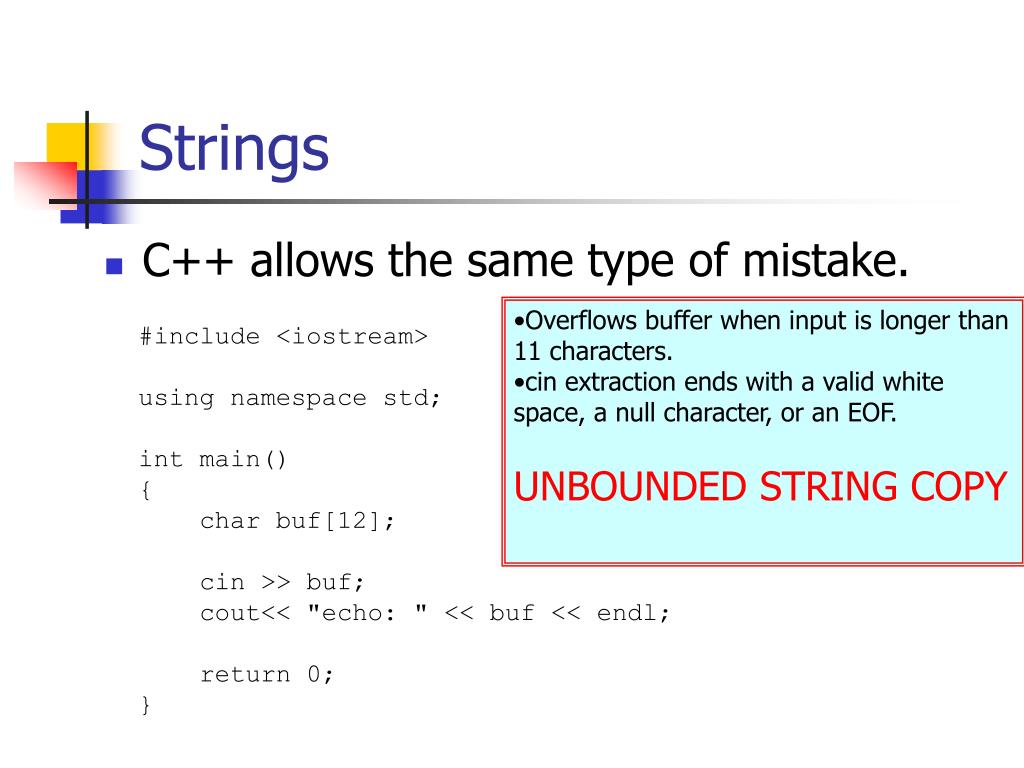 Strings

C++ allows the same type of mistake.

#include <iostream>

using namespace std;

int main()
{
    char buf[12];

    cin >> buf;
    cout<< "echo: " << buf << endl;

    return 0;
}

•Overflows buffer when input is longer than 11 characters.
•cin extraction ends with a valid white space, a null character, or an EOF.

UNBOUNDED STRING COPY